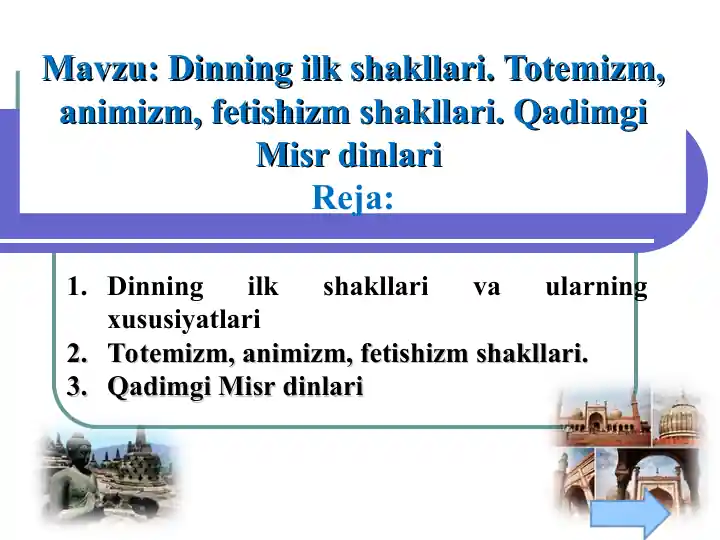 Mavzu: Dinning ilk shakllari. Totemizm, animizm, fetishizm shakllari. Qadimgi Misr dinlari
Reja:

1. Dinning ilk shakllari va ularning xususiyatlari
2. Totemizm, animizm, fetishizm shakllari.
3. Qadimgi Misr dinlari